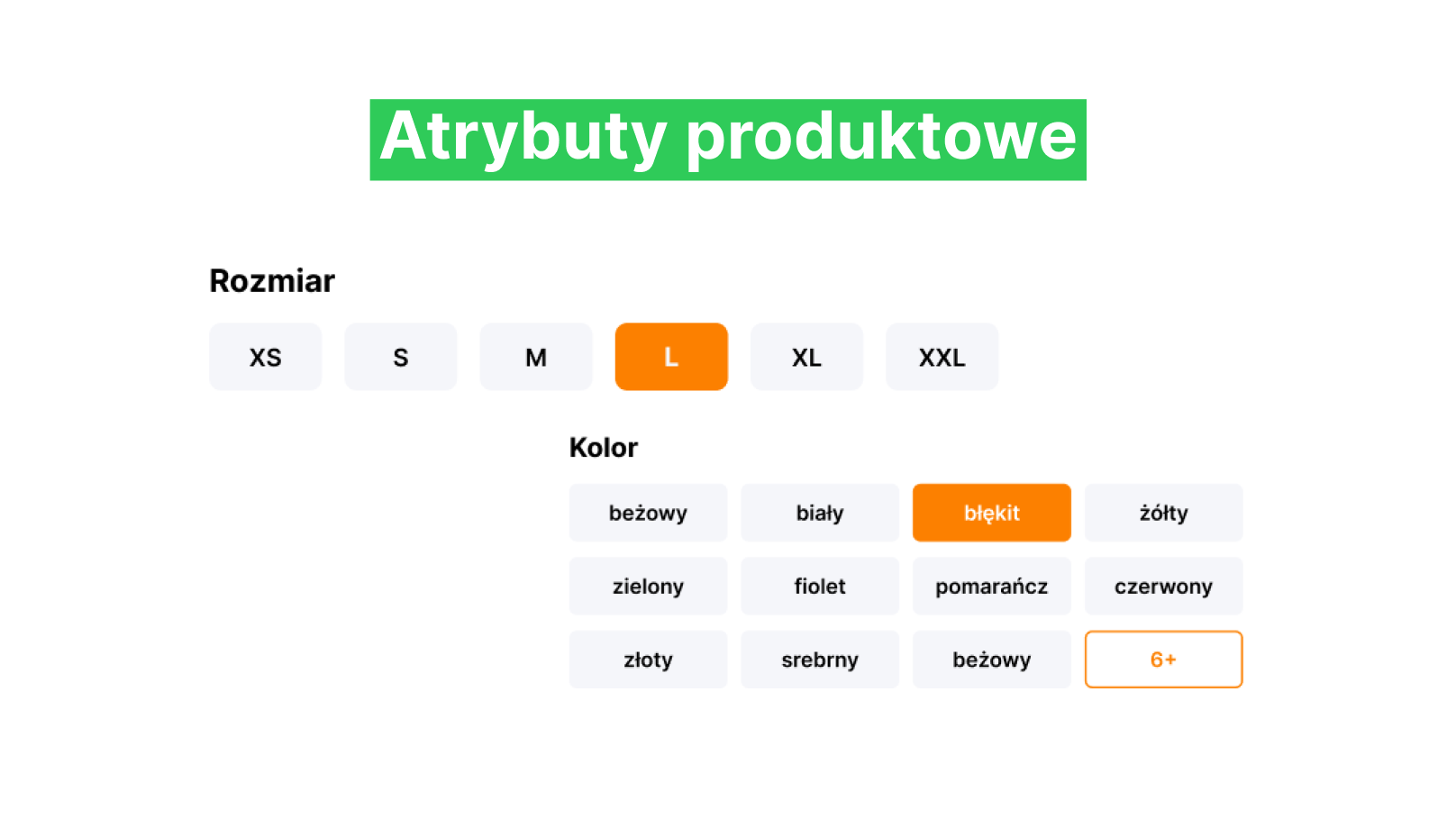 Atrybuty produktowe

Rozmiar

XS S M L XL XXL

Kolor

beżowy biały błękit żółty
zielony fiolet pomarańcz czerwony
złoty srebrny beżowy 6+